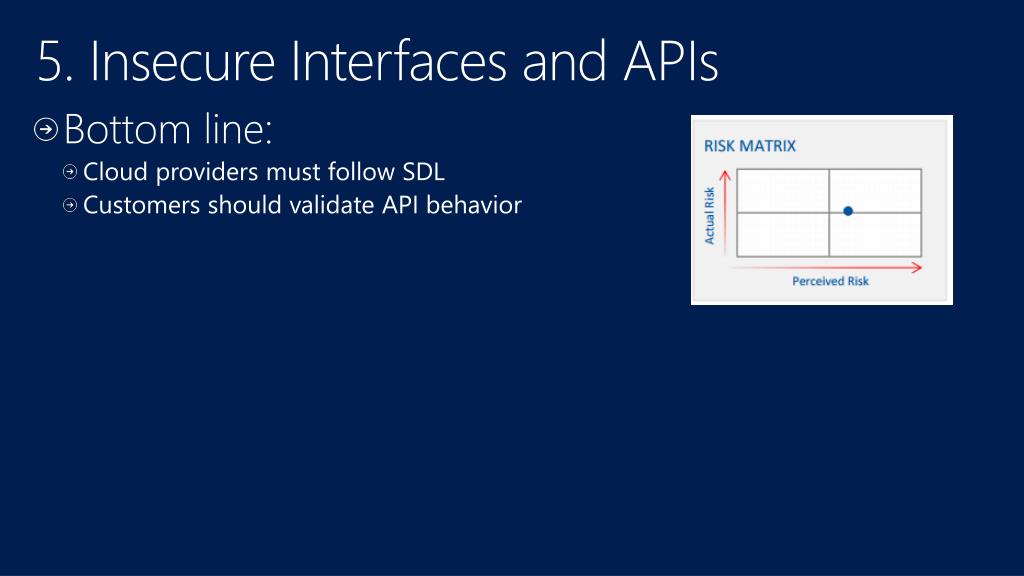 5. Insecure Interfaces and APIs

Bottom line:

Cloud providers must follow SDL

Customers should validate API behavior

RISK MATRIX

Actual Risk

Perceived Risk